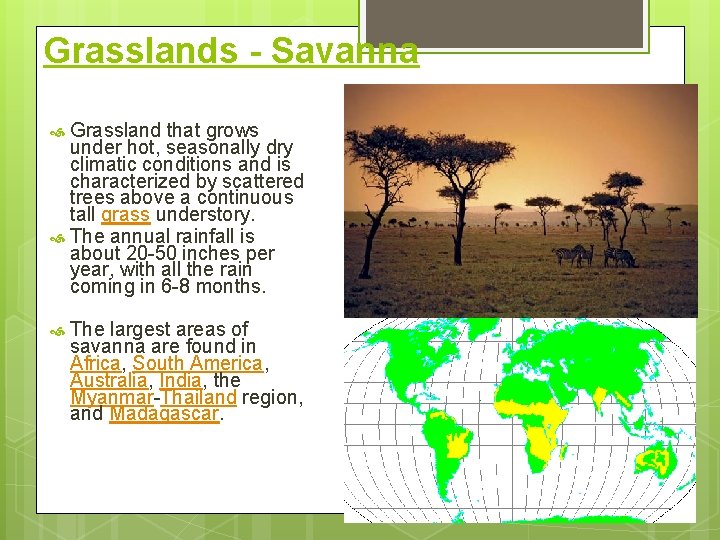 Grasslands - Savanna

Grassland that grows under hot, seasonally dry climatic conditions and is characterized by scattered trees above a continuous tall grass understory.

The annual rainfall is about 20-50 inches per year, with all the rain coming in 6-8 months.

The largest areas of savanna are found in Africa, South America, Australia, India, the Myanmar-Thailand region, and Madagascar.